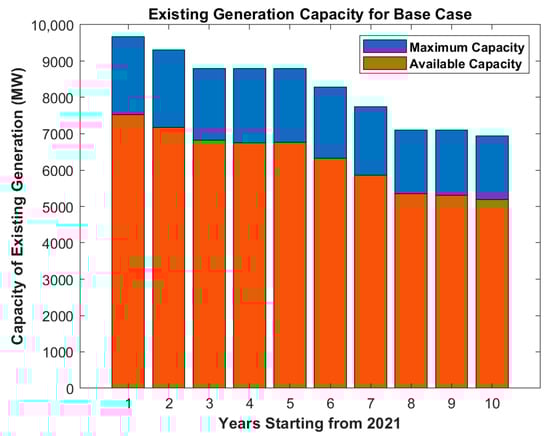 Existing Generation Capacity for Base Case

Maximum Capacity
Available Capacity

Capacity of Existing Generation (MW)

10,000
9000
8000
7000
6000
5000
4000
3000
2000
1000
0

1 2 3 4 5 6 7 8 9 10

Years Starting from 2021